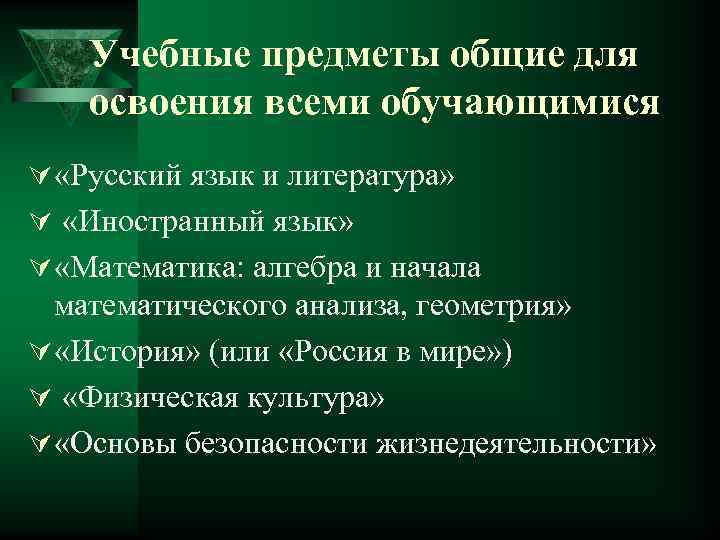 Учебные предметы общие для освоения всеми обучающимися

«Русский язык и литература»

«Иностранный язык»

«Математика: алгебра и начала математического анализа, геометрия»

«История» (или «Россия в мире»)

«Физическая культура»

«Основы безопасности жизнедеятельности»